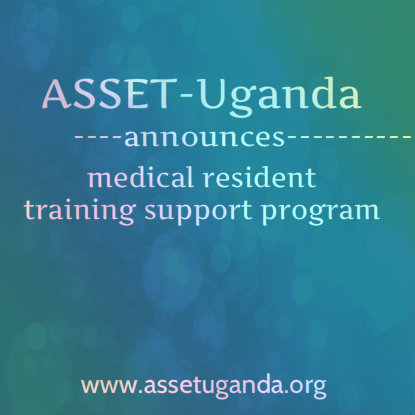 ASSET-Uganda

----announces----------

medical resident training support program

www.assetuganda.org